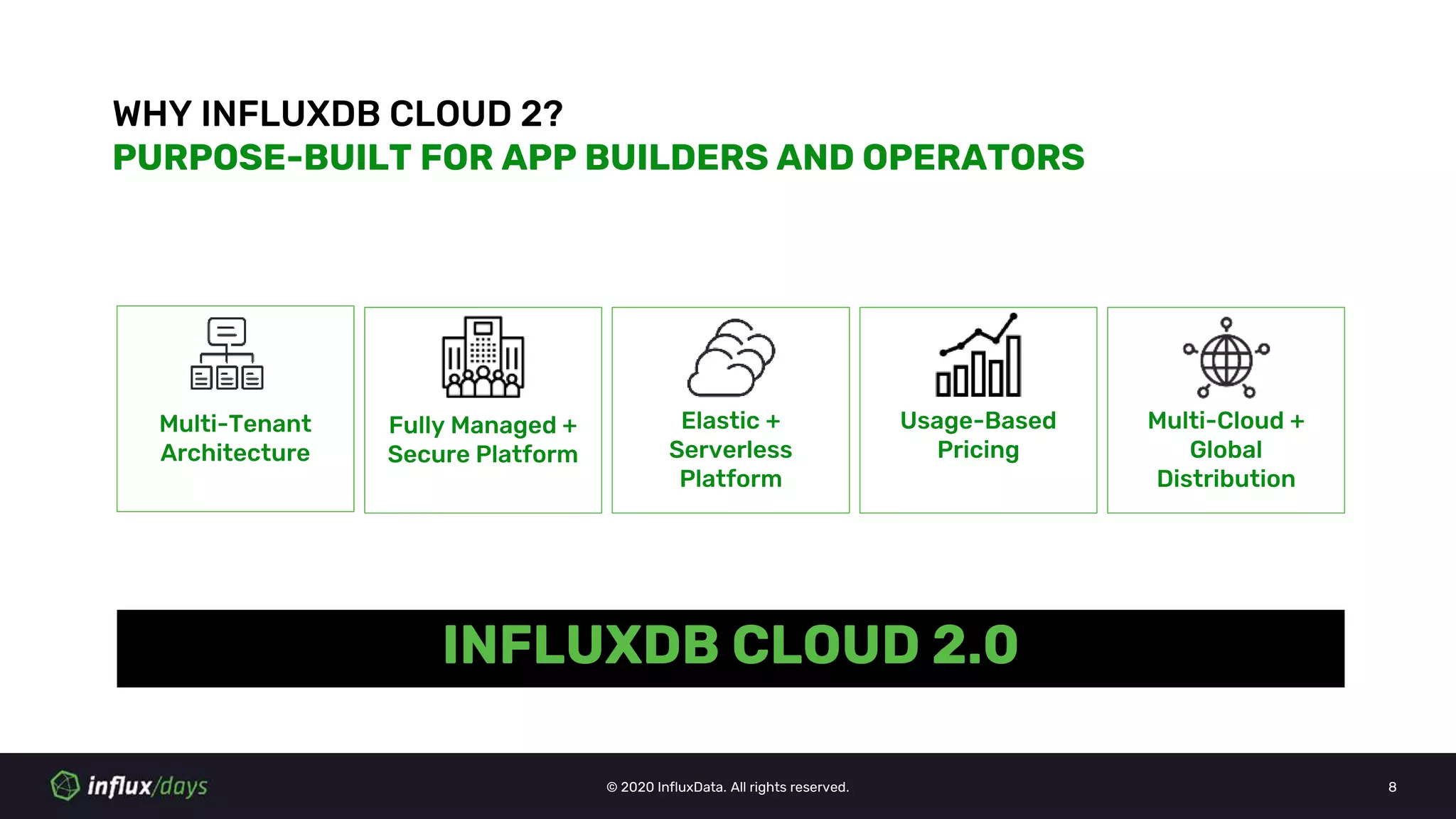 WHY INFLUXDB CLOUD 2?
PURPOSE-BUILT FOR APP BUILDERS AND OPERATORS

Multi-Tenant Architecture

Fully Managed + Secure Platform

Elastic + Serverless Platform

Usage-Based Pricing

Multi-Cloud + Global Distribution

INFLUXDB CLOUD 2.0

influx/days

© 2020 InfluxData. All rights reserved.

8